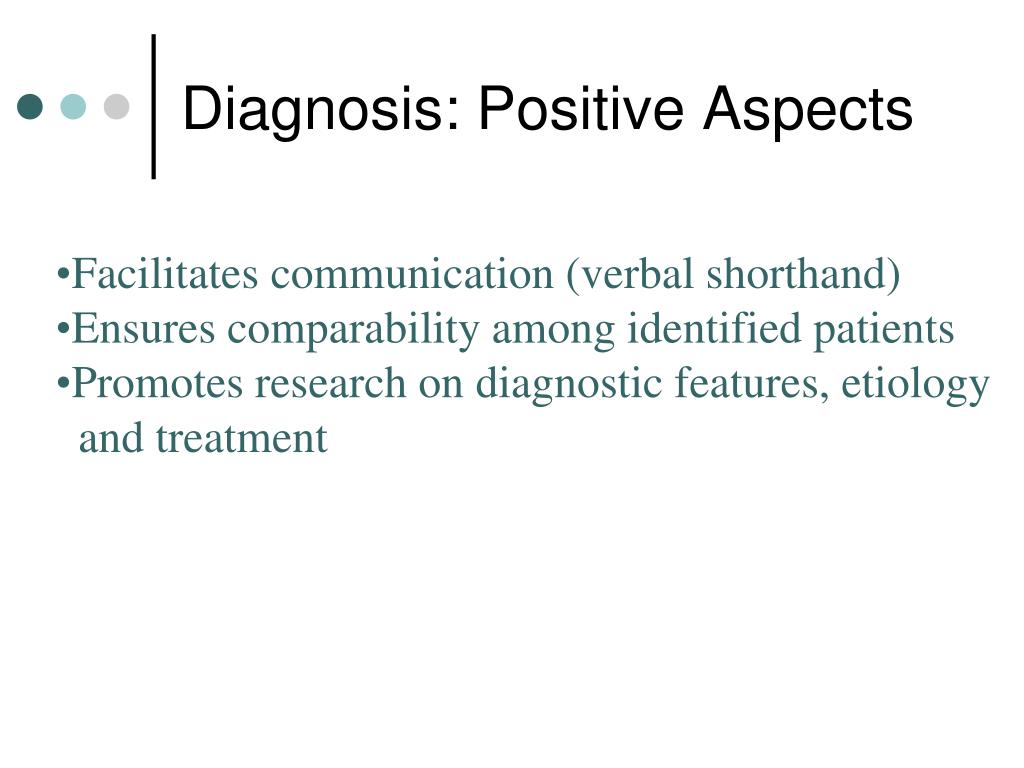 Diagnosis: Positive Aspects

•Facilitates communication (verbal shorthand)
•Ensures comparability among identified patients
•Promotes research on diagnostic features, etiology and treatment